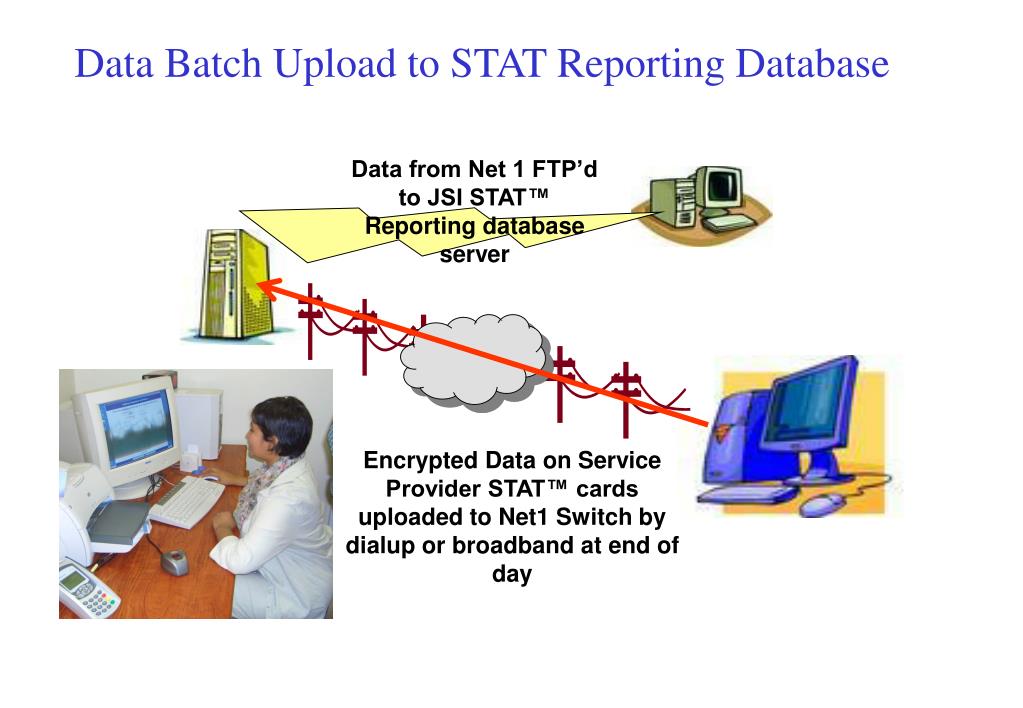 Data Batch Upload to STAT Reporting Database

Data from Net 1 FTP'd to JSI STAT™ Reporting database server

Encrypted Data on Service Provider STAT™ cards uploaded to Net1 Switch by dialup or broadband at end of day